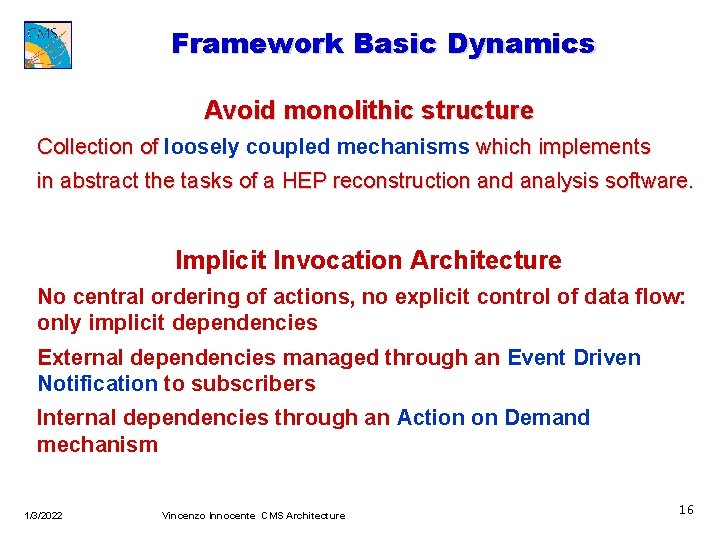 CMS

Framework Basic Dynamics

Avoid monolithic structure

Collection of loosely coupled mechanisms which implements in abstract the tasks of a HEP reconstruction and analysis software.

Implicit Invocation Architecture

No central ordering of actions, no explicit control of data flow: only implicit dependencies

External dependencies managed through an Event Driven Notification to subscribers

Internal dependencies through an Action on Demand mechanism

1/3/2022 Vincenzo Innocente CMS Architecture 16